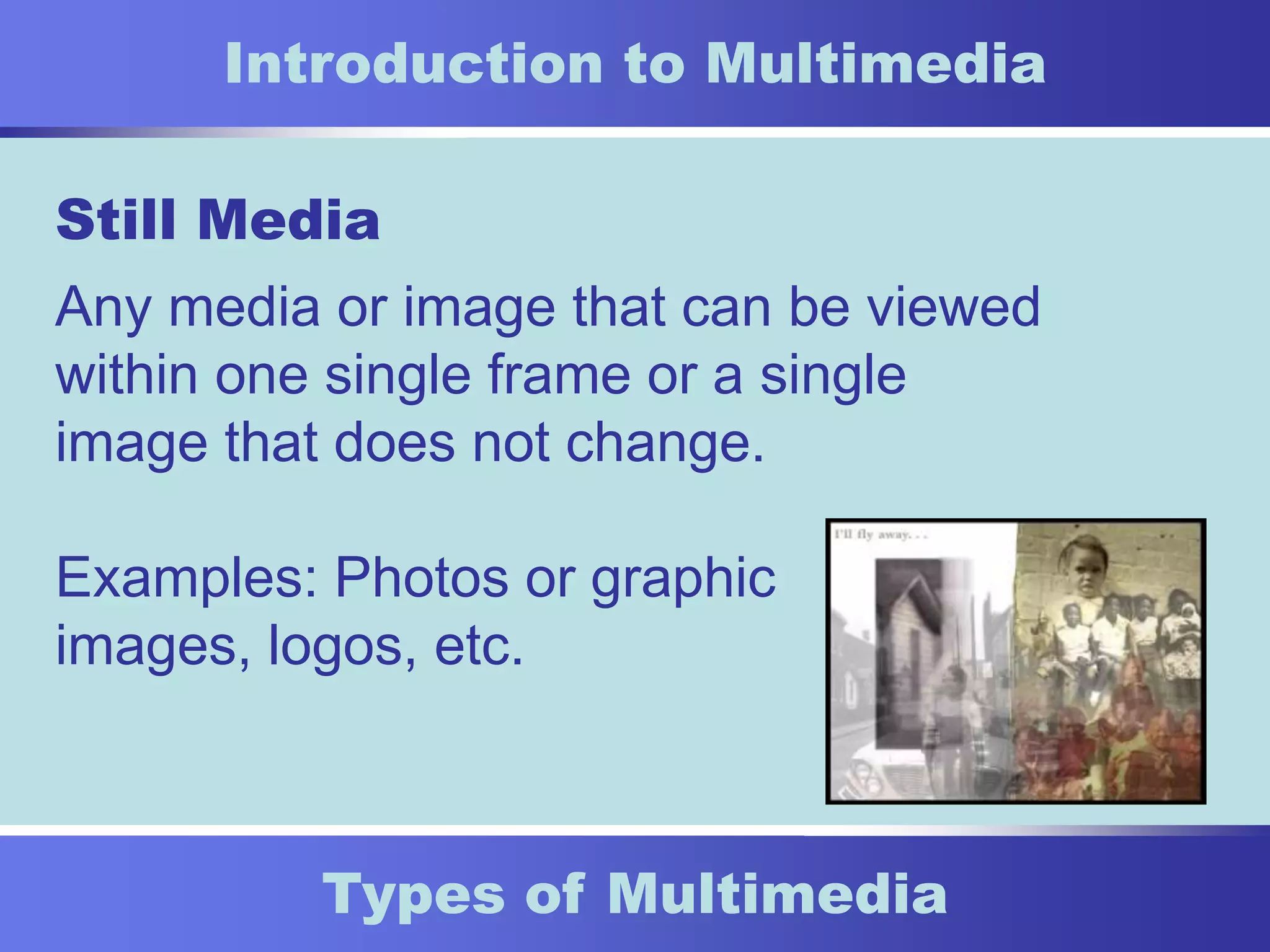 Introduction to Multimedia

Still Media

Any media or image that can be viewed within one single frame or a single image that does not change.

Examples: Photos or graphic images, logos, etc.

I'll fly away. . .

Types of Multimedia